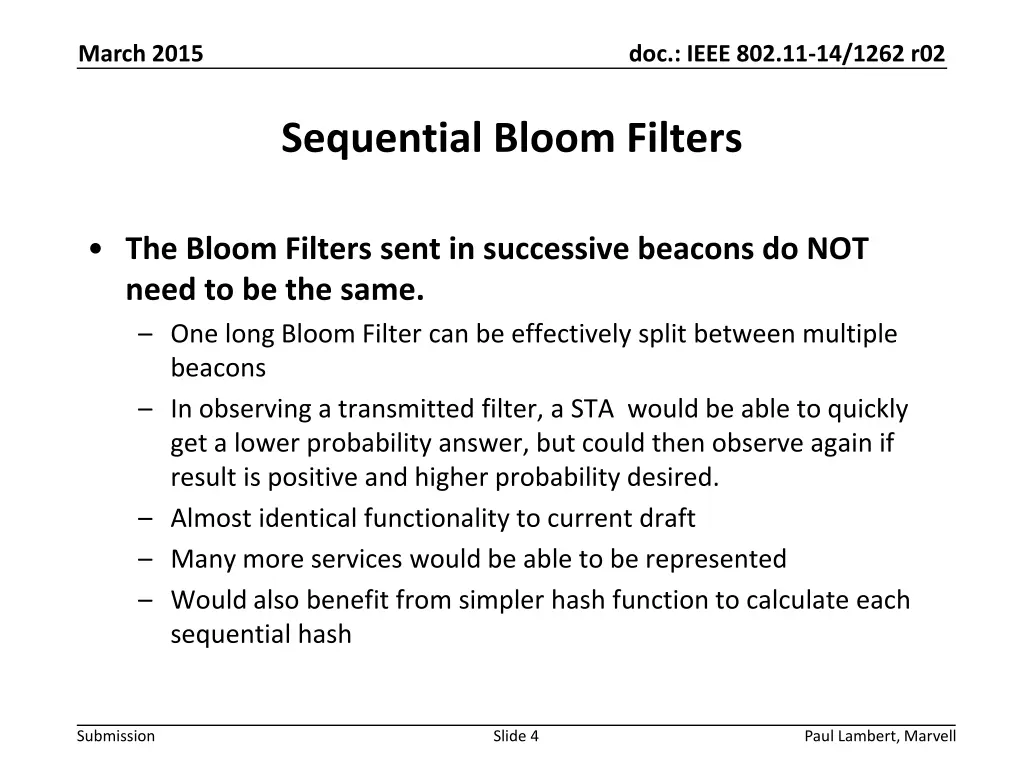 March 2015

doc.: IEEE 802.11-14/1262 r02

Sequential Bloom Filters

• The Bloom Filters sent in successive beacons do NOT need to be the same.
– One long Bloom Filter can be effectively split between multiple beacons
– In observing a transmitted filter, a STA would be able to quickly get a lower probability answer, but could then observe again if result is positive and higher probability desired.
– Almost identical functionality to current draft
– Many more services would be able to be represented
– Would also benefit from simpler hash function to calculate each sequential hash

Submission

Slide 4

Paul Lambert, Marvell